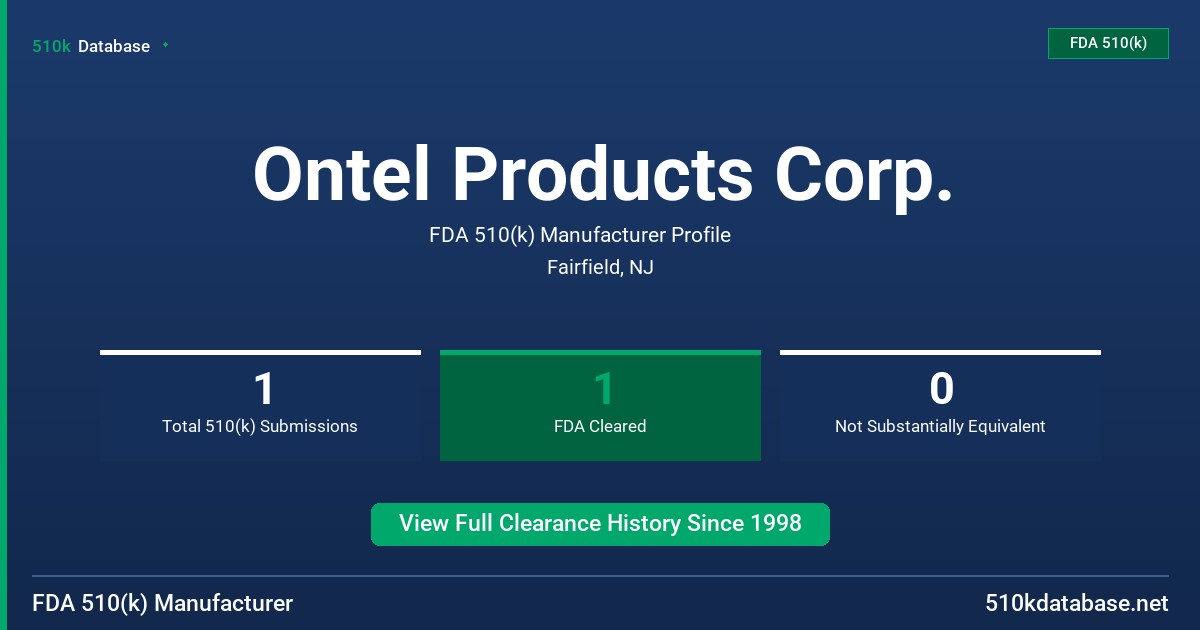 510k Database

FDA 510(k)

Ontel Products Corp.

FDA 510(k) Manufacturer Profile

Fairfield, NJ

1
Total 510(k) Submissions

1
FDA Cleared

0
Not Substantially Equivalent

View Full Clearance History Since 1998

FDA 510(k) Manufacturer

510kdatabase.net